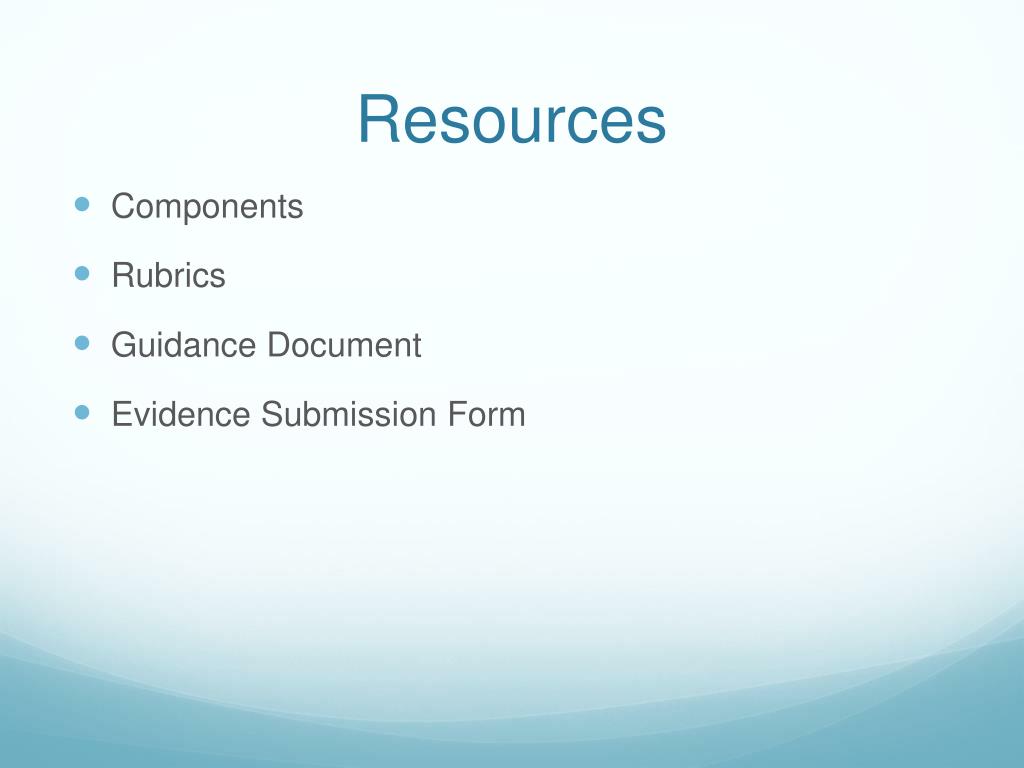 Resources

- Components
- Rubrics
- Guidance Document
- Evidence Submission Form